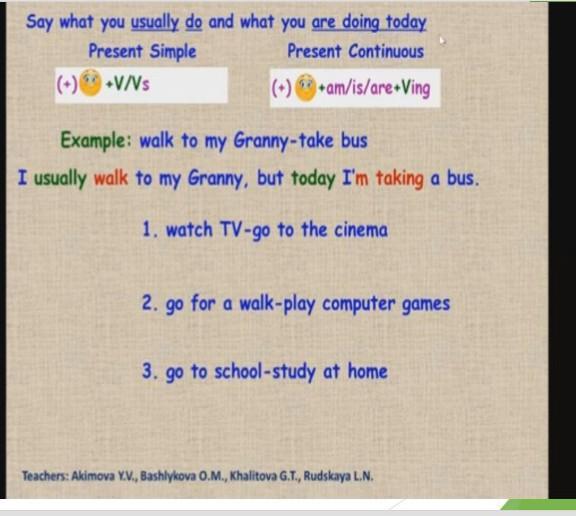 Say what you usually do and what you are doing today

Present Simple

(+) +V/Vs

Present Continuous

(+) +am/is/are+Ving

Example: walk to my Granny-take bus

I usually walk to my Granny, but today I'm taking a bus.

1. watch TV-go to the cinema

2. go for a walk-play computer games

3. go to school-study at home

Teachers: Akimova Y.V., Bashlykova O.M., Khalitova G.T., Rudskaya L.N.